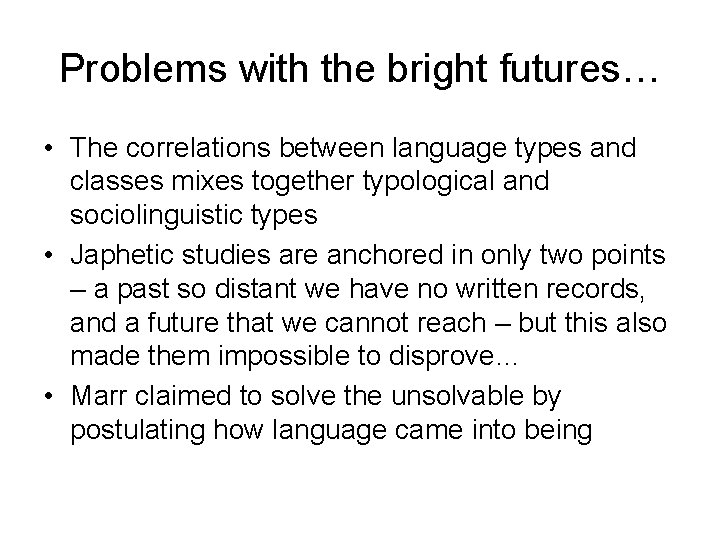 Problems with the bright futures…

• The correlations between language types and classes mixes together typological and sociolinguistic types
• Japhetic studies are anchored in only two points – a past so distant we have no written records, and a future that we cannot reach – but this also made them impossible to disprove…
• Marr claimed to solve the unsolvable by postulating how language came into being